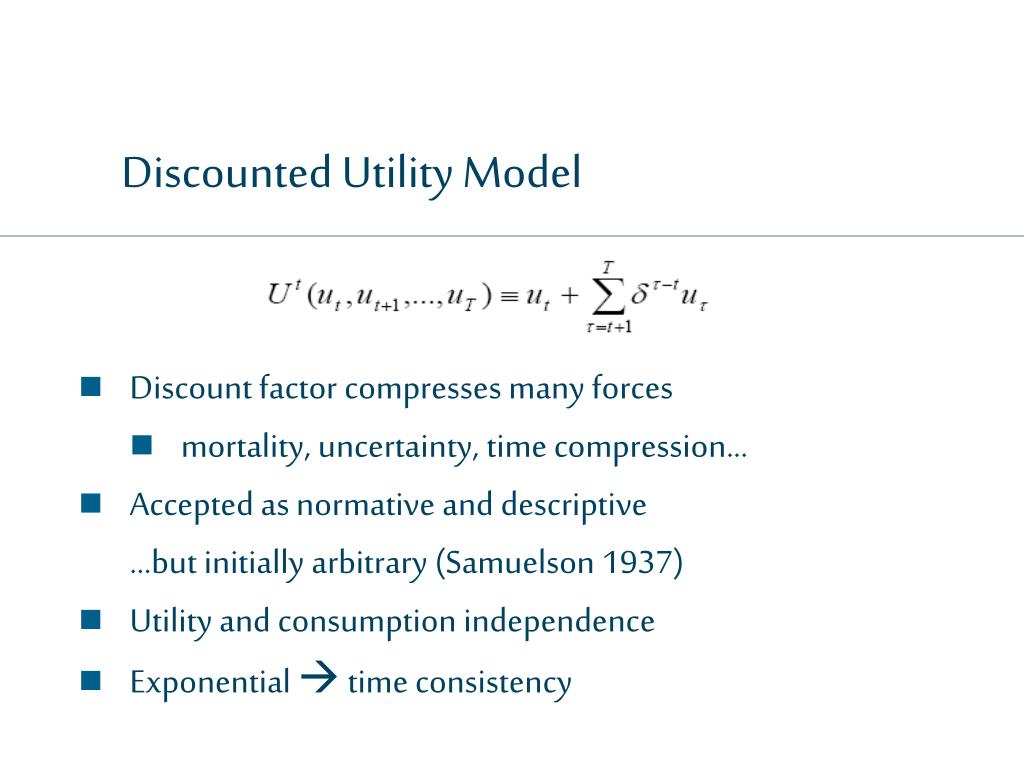 Discounted Utility Model

$U^t(u_t, u_{t+1}, ..., u_T) \equiv u_t + \sum_{\tau=t+1}^{T} \delta^{\tau-t} u_\tau$

Discount factor compresses many forces

mortality, uncertainty, time compression…

Accepted as normative and descriptive

…but initially arbitrary (Samuelson 1937)

Utility and consumption independence

Exponential → time consistency